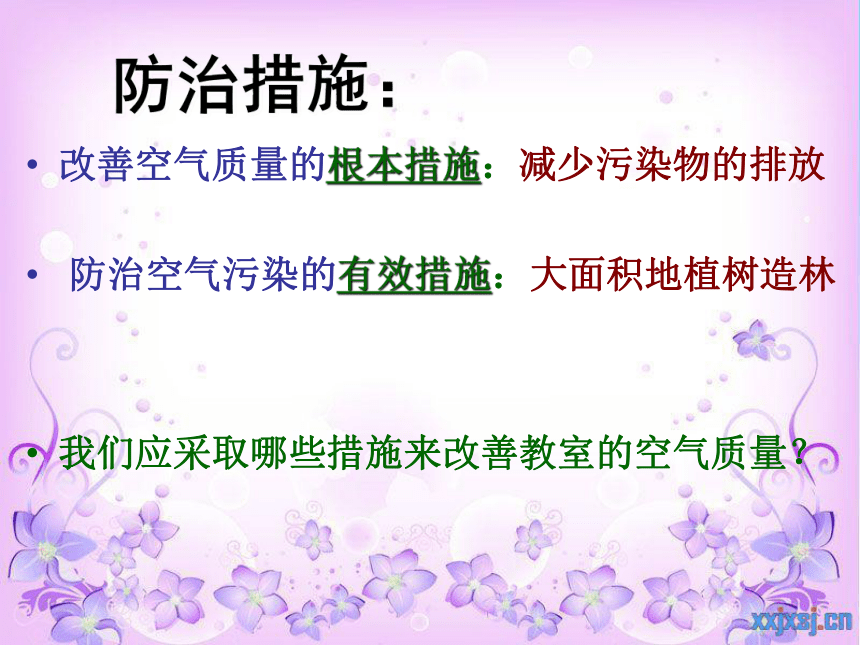 防治措施：

• 改善空气质量的根本措施：减少污染物的排放

• 防治空气污染的有效措施：大面积地植树造林

• 我们应采取哪些措施来改善教室的空气质量？

xxjxsj.cn